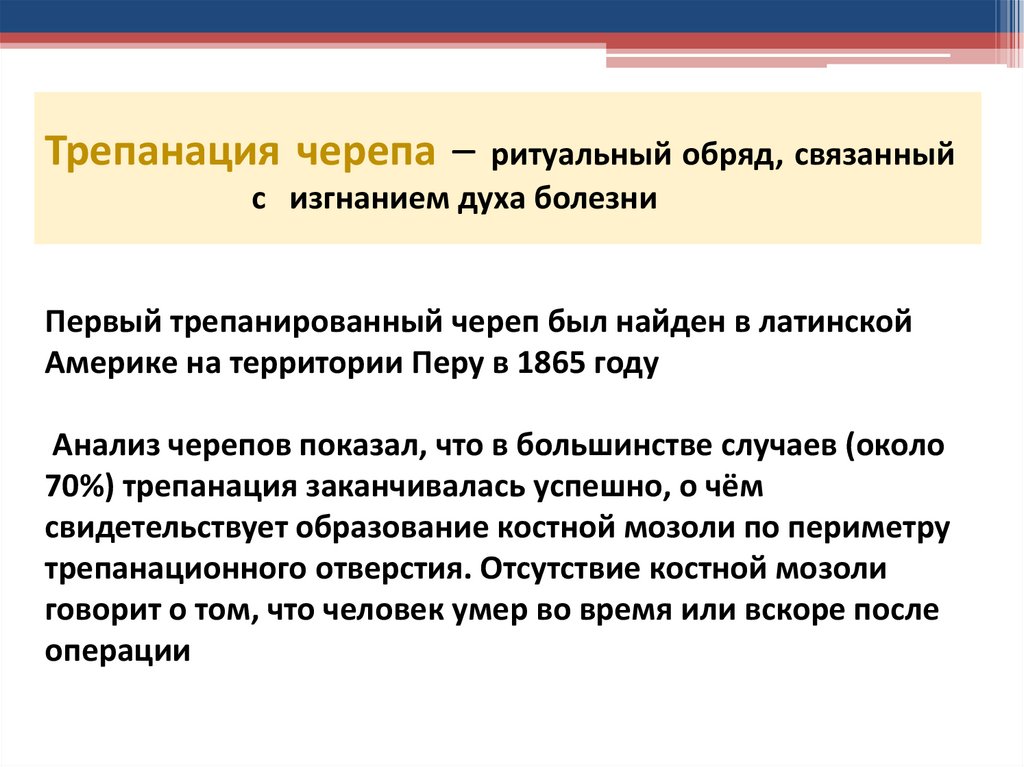 Трепанация черепа – ритуальный обряд, связанный с изгнанием духа болезни

Первый трепанированный череп был найден в латинской Америке на территории Перу в 1865 году

Анализ черепов показал, что в большинстве случаев (около 70%) трепанация заканчивалась успешно, о чём свидетельствует образование костной мозоли по периметру трепанационного отверстия. Отсутствие костной мозоли говорит о том, что человек умер во время или вскоре после операции